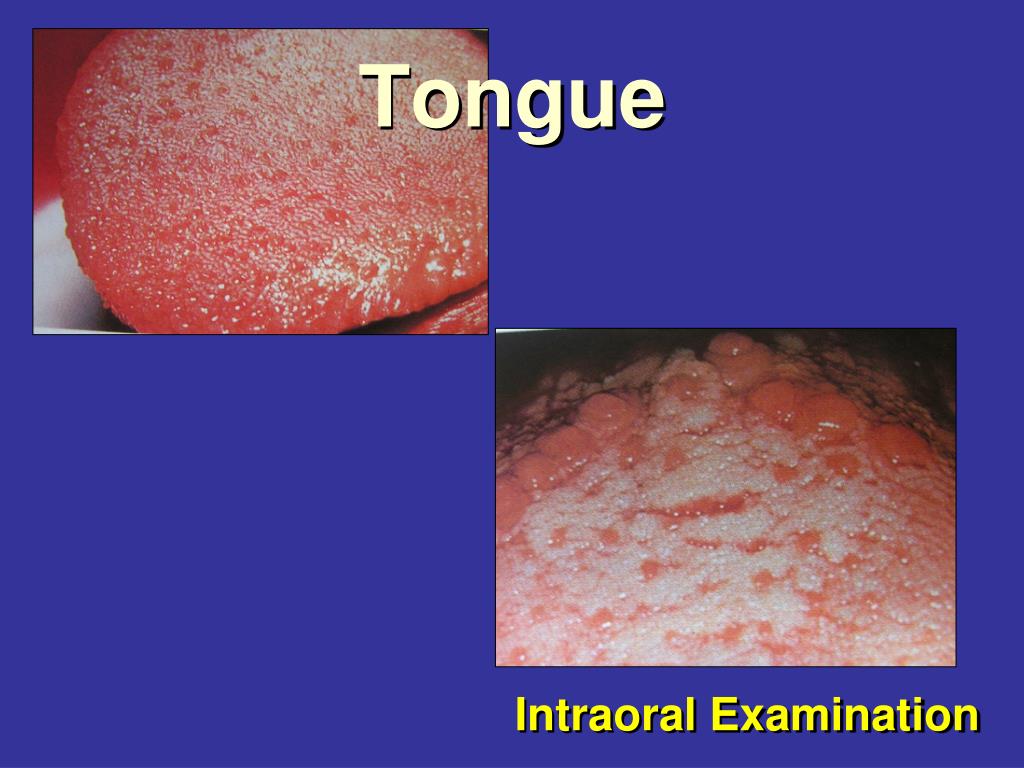 Tongue

Intraoral Examination